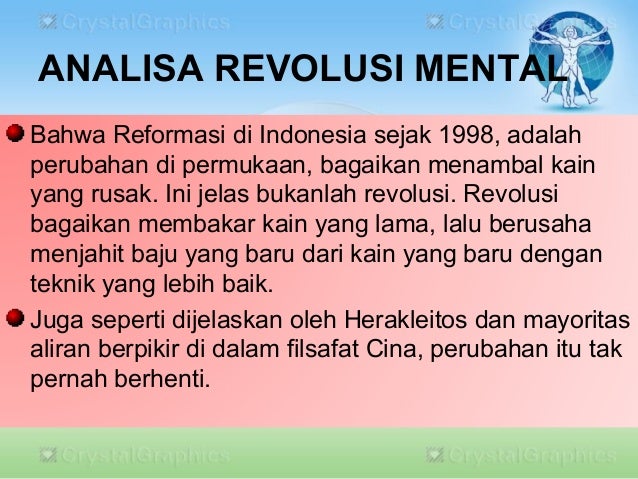 CrystalGraphics CrystalGraphics

ANALISA REVOLUSI MENTAL

Bahwa Reformasi di Indonesia sejak 1998, adalah perubahan di permukaan, bagaikan menambal kain yang rusak. Ini jelas bukanlah revolusi. Revolusi bagaikan membakar kain yang lama, lalu berusaha menjahit baju yang baru dari kain yang baru dengan teknik yang lebih baik.

Juga seperti dijelaskan oleh Herakleitos dan mayoritas aliran berpikir di dalam filsafat Cina, perubahan itu tak pernah berhenti.

CrystalGraphics CrystalGraphics